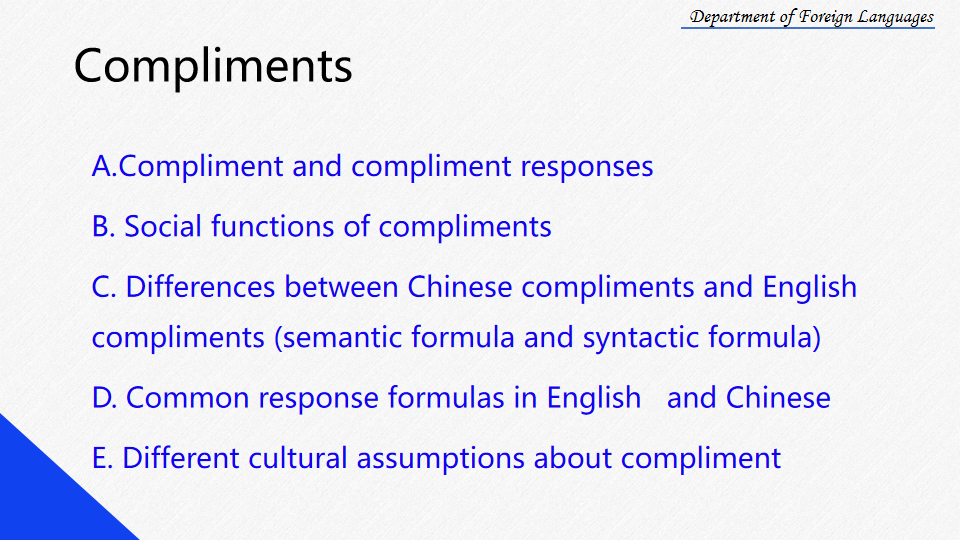 Department of Foreign Languages

Compliments

A.Compliment and compliment responses

B. Social functions of compliments

C. Differences between Chinese compliments and English compliments (semantic formula and syntactic formula)

D. Common response formulas in English and Chinese

E. Different cultural assumptions about compliment